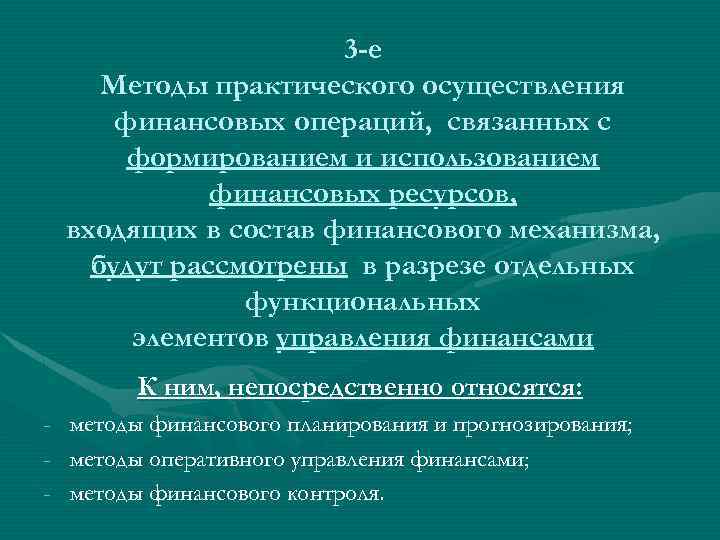 3-е
Методы практического осуществления финансовых операций, связанных с формированием и использованием финансовых ресурсов, входящих в состав финансового механизма, будут рассмотрены в разрезе отдельных функциональных элементов управления финансами

К ним, непосредственно относятся:

- методы финансового планирования и прогнозирования;
- методы оперативного управления финансами;
- методы финансового контроля.